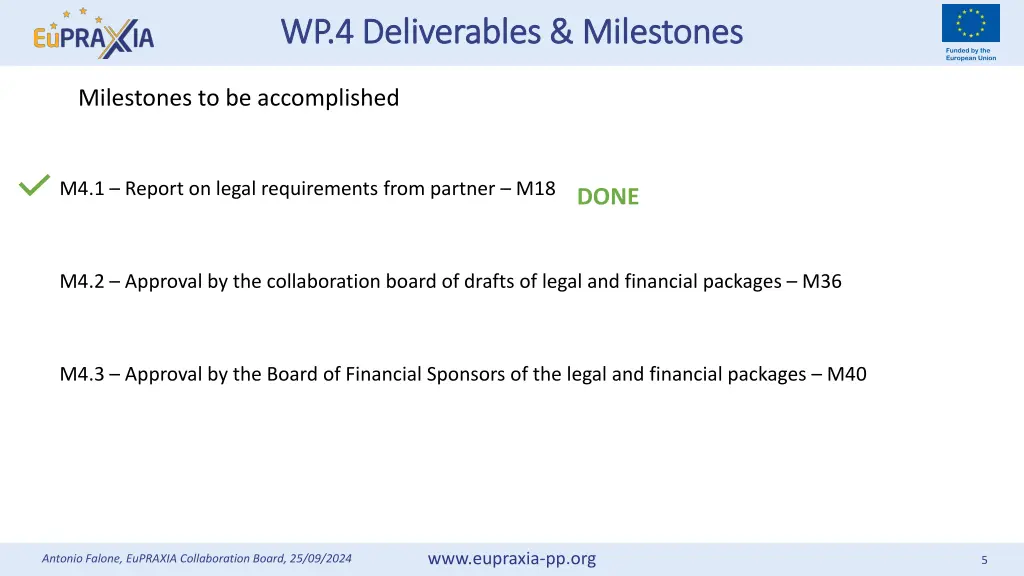 EuPRAXIA

WP.4 Deliverables & Milestones

Funded by the European Union

Milestones to be accomplished

M4.1 – Report on legal requirements from partner – M18 DONE

M4.2 – Approval by the collaboration board of drafts of legal and financial packages – M36

M4.3 – Approval by the Board of Financial Sponsors of the legal and financial packages – M40

Antonio Falone, EuPRAXIA Collaboration Board, 25/09/2024

www.eupraxia-pp.org

5